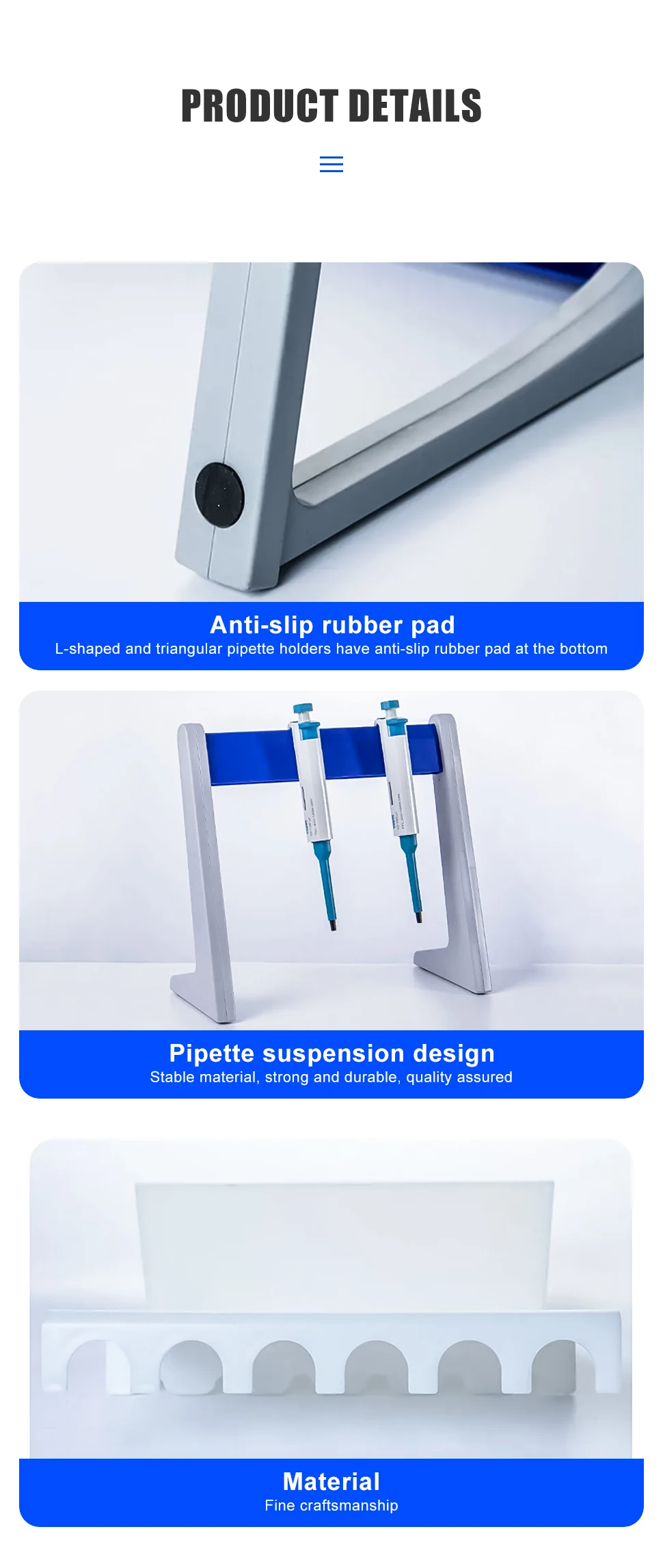 PRODUCT DETAILS

Anti-slip rubber pad
L-shaped and triangular pipette holders have anti-slip rubber pad at the bottom

Pipette suspension design
Stable material, strong and durable, quality assured

Material
Fine craftsmanship